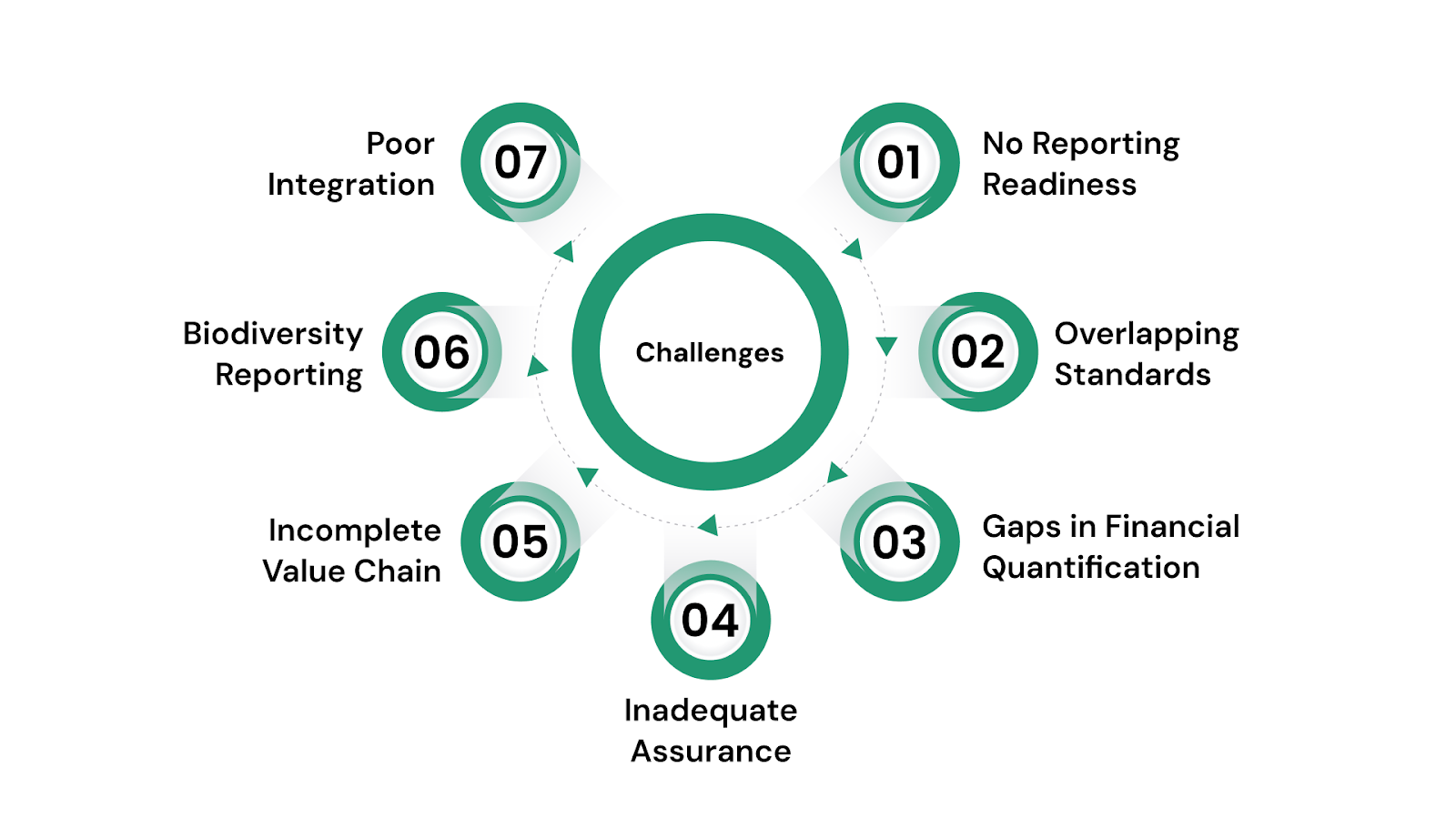 Challenges

01
No Reporting Readiness

02
Overlapping Standards

03
Gaps in Financial Quantification

04
Inadequate Assurance

05
Incomplete Value Chain

06
Biodiversity Reporting

07
Poor Integration